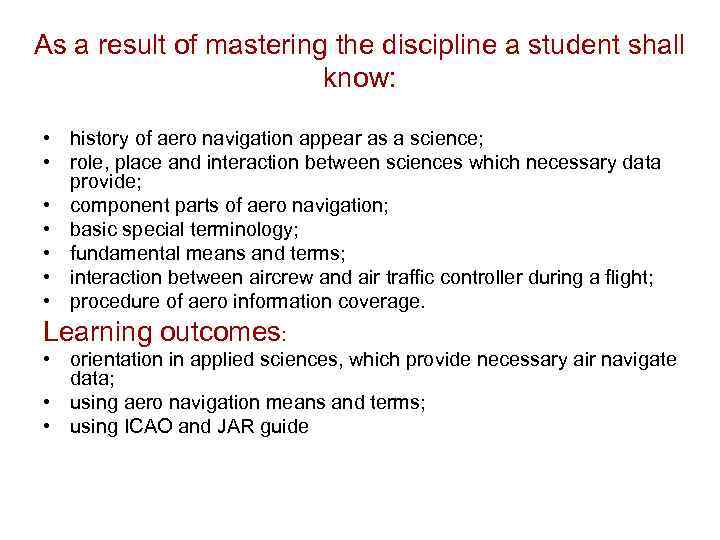 As a result of mastering the discipline a student shall know:

• history of aero navigation appear as a science;
• role, place and interaction between sciences which necessary data provide;
• component parts of aero navigation;
• basic special terminology;
• fundamental means and terms;
• interaction between aircrew and air traffic controller during a flight;
• procedure of aero information coverage.

Learning outcomes:
• orientation in applied sciences, which provide necessary air navigate data;
• using aero navigation means and terms;
• using ICAO and JAR guide